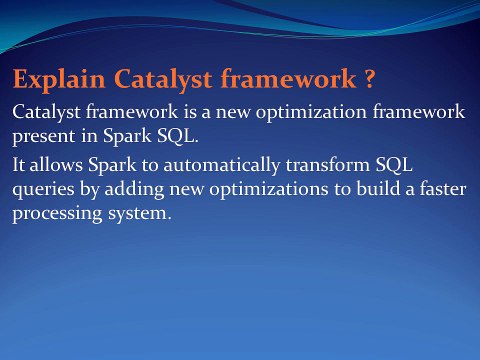 Explain Catalyst framework ?

Catalyst framework is a new optimization framework present in Spark SQL.

It allows Spark to automatically transform SQL queries by adding new optimizations to build a faster processing system.